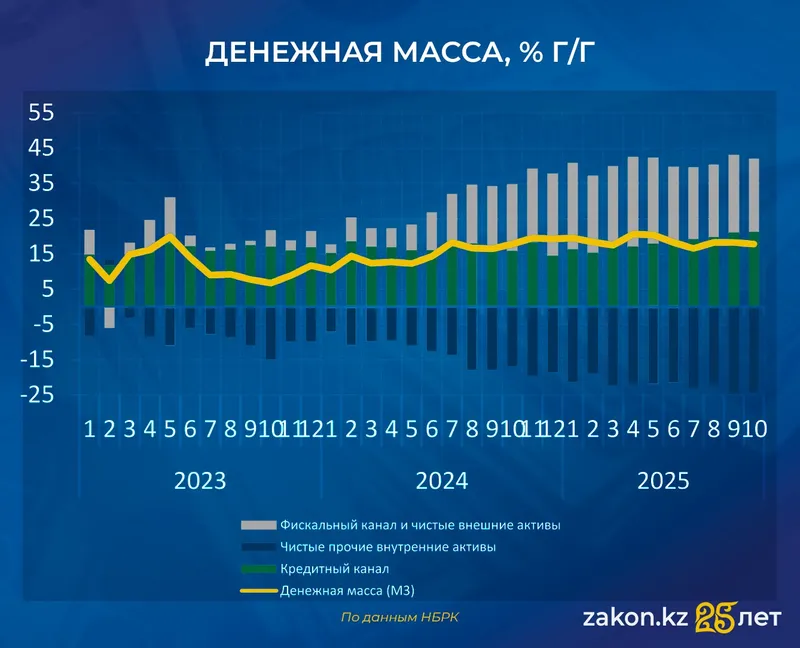 ДЕНЕЖНАЯ МАССА, % Г/Г

55
45
35
25
15
5
-5
-15
-25

1 2 3 4 5 6 7 8 9 10 11 12 1 2 3 4 5 6 7 8 9 10 11 12 1 2 3 4 5 6 7 8 9 10

2023
2024
2025

Фискальный канал и чистые внешние активы
Чистые прочие внутренние активы
Кредитный канал
Денежная масса (М3)

По данным НБРК

zakon.kz 25 лет